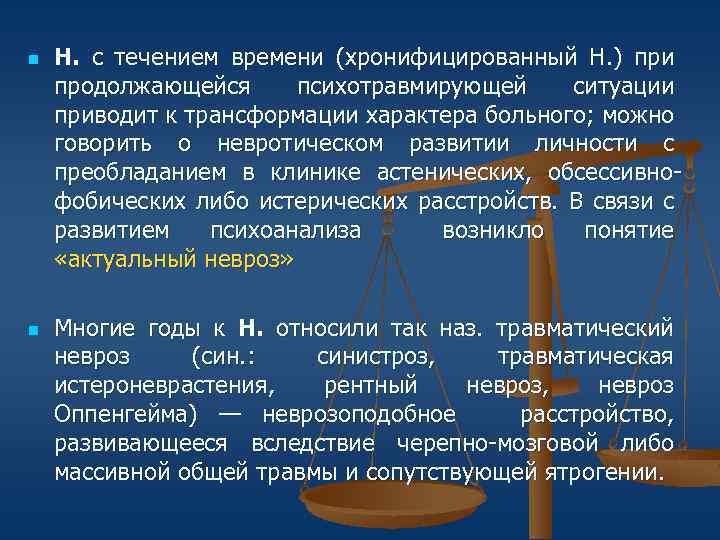 Н. с течением времени (хронифицированный Н.) при продолжающейся психотравмирующей ситуации приводит к трансформации характера больного; можно говорить о невротическом развитии личности с преобладанием в клинике астенических, обсессивно-фобических либо истерических расстройств. В связи с развитием психоанализа возникло понятие «актуальный невроз»

Многие годы к Н. относили так наз. травматический невроз (син.: синистроз, травматическая истероневрастения, рентный невроз, невроз Оппенгейма) — неврозоподобное расстройство, развивающееся вследствие черепно-мозговой либо массивной общей травмы и сопутствующей ятрогении.